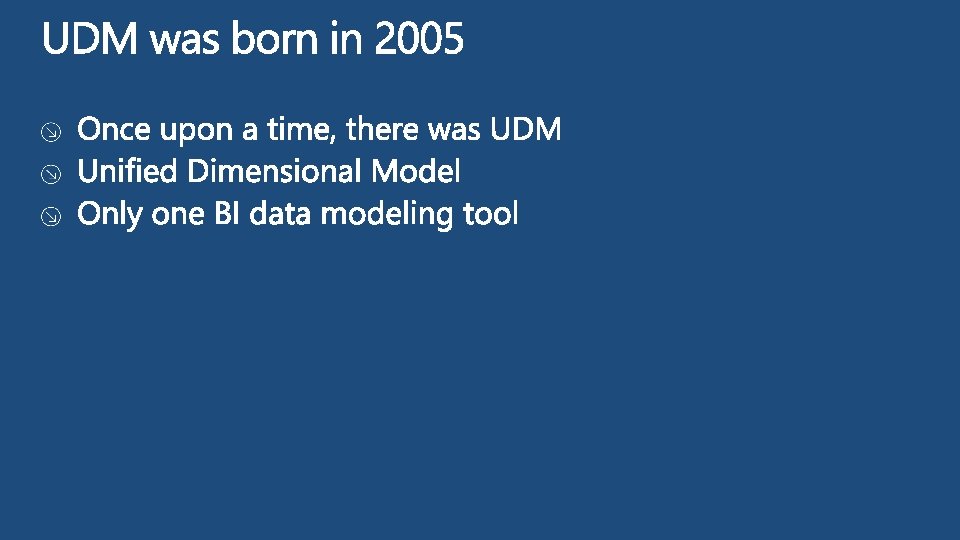 UDM was born in 2005

Once upon a time, there was UDM
Unified Dimensional Model
Only one BI data modeling tool